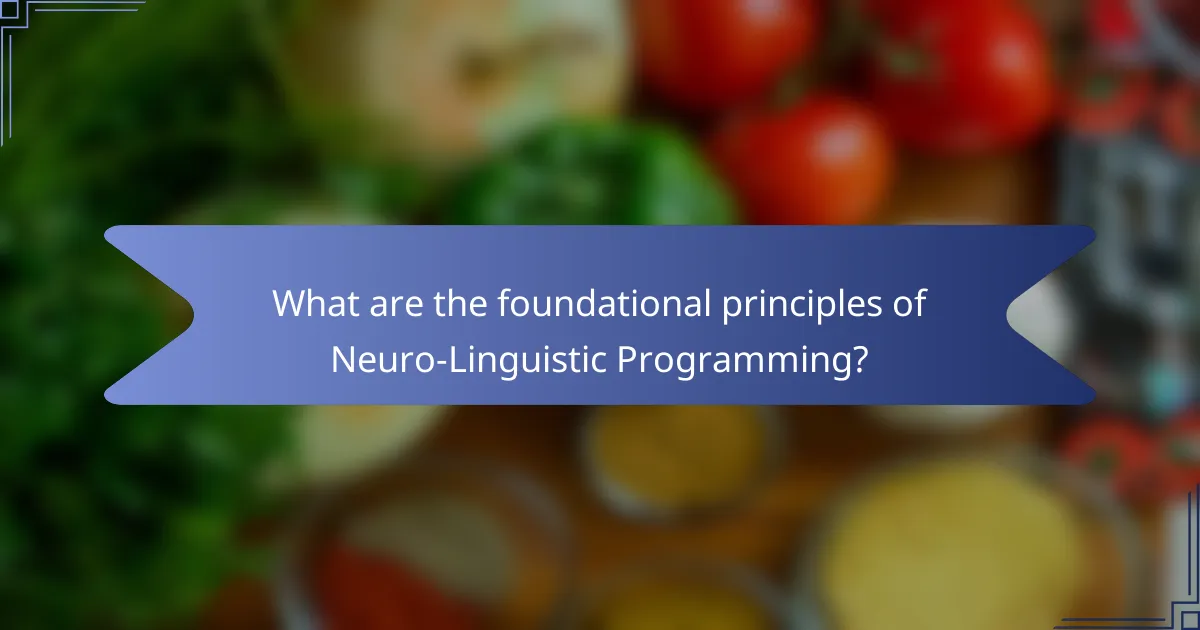 What are the foundational principles of Neuro-Linguistic Programming?